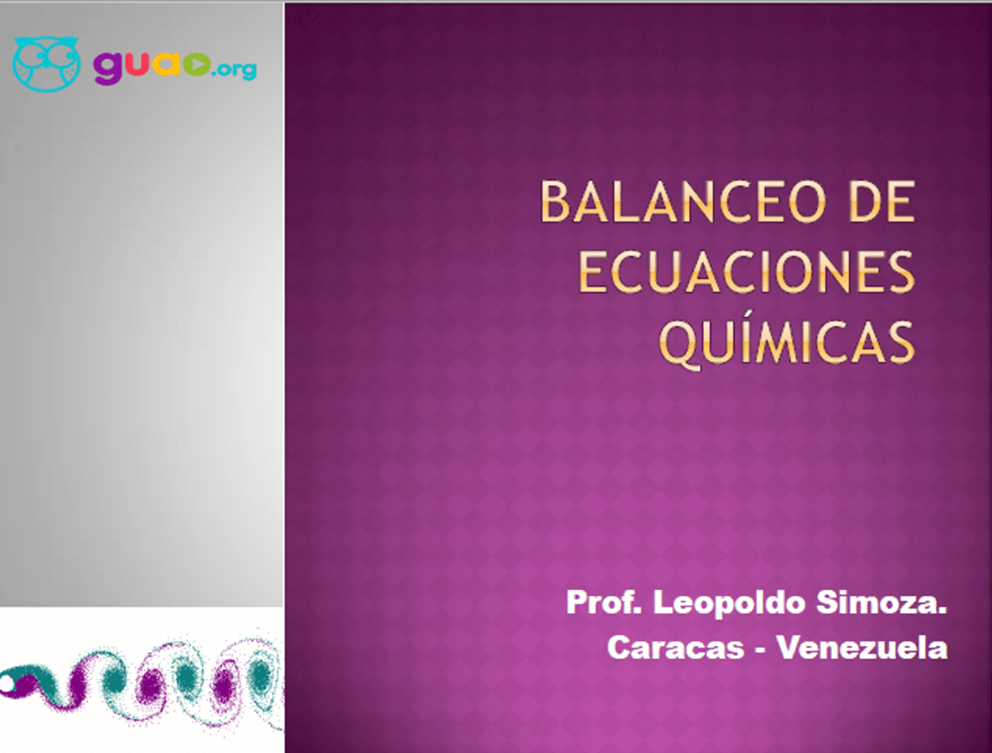 guao.org

BALANCEO DE ECUACIONES QUÍMICAS

Prof. Leopoldo Simoza.
Caracas - Venezuela